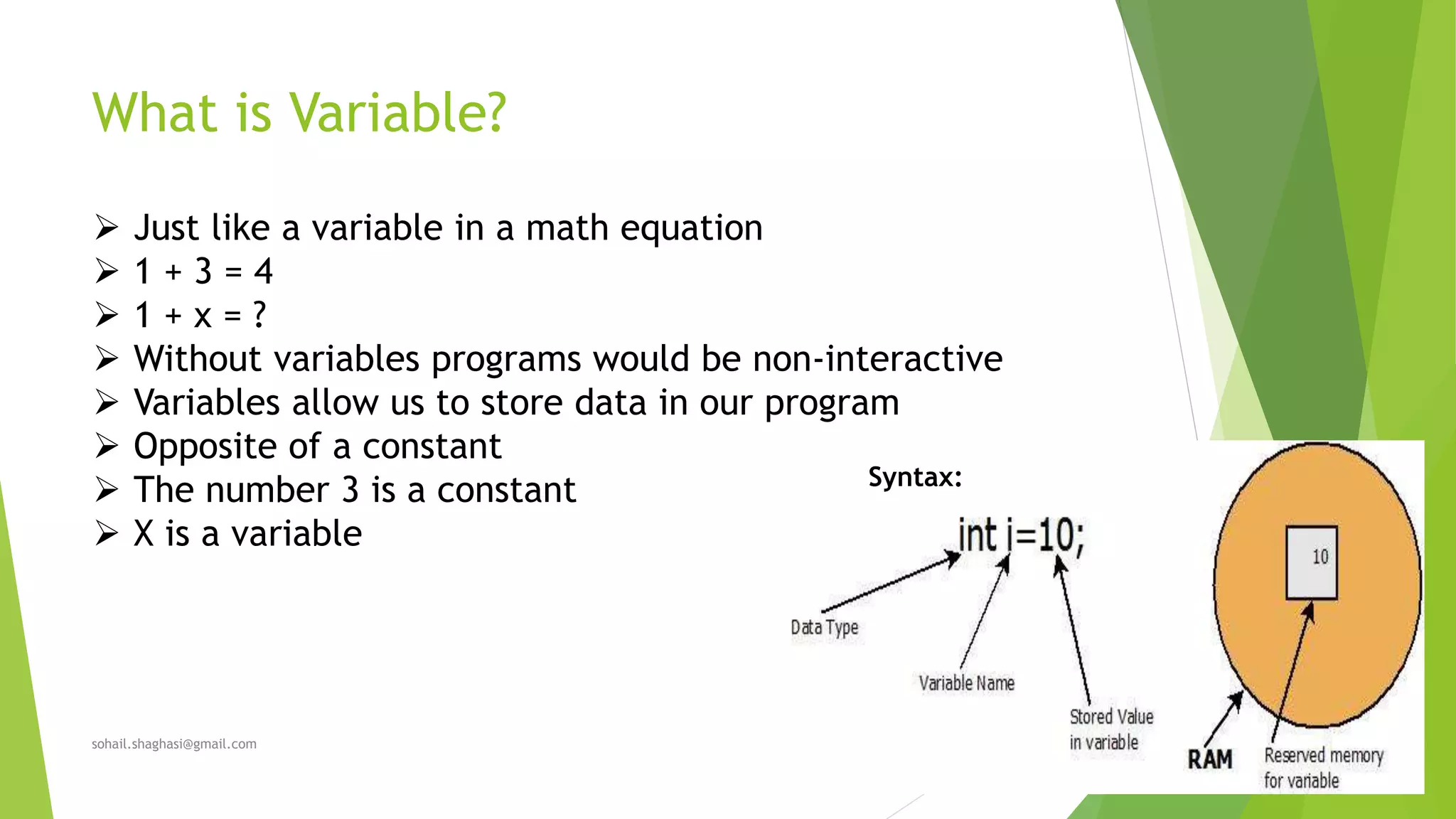 What is Variable?

➢ Just like a variable in a math equation
➢ 1 + 3 = 4
➢ 1 + x = ?
➢ Without variables programs would be non-interactive
➢ Variables allow us to store data in our program
➢ Opposite of a constant
➢ The number 3 is a constant
➢ X is a variable

Syntax:

int i=10;

Data Type

Variable Name

Stored Value in variable

10

RAM

Reserved memory for variable

sohail.shaghasi@gmail.com